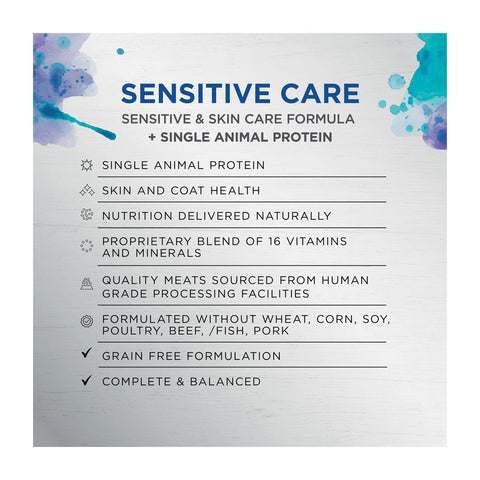 SENSITIVE CARE
SENSITIVE & SKIN CARE FORMULA
+ SINGLE ANIMAL PROTEIN

SINGLE ANIMAL PROTEIN

SKIN AND COAT HEALTH

NUTRITION DELIVERED NATURALLY

PROPRIETARY BLEND OF 16 VITAMINS AND MINERALS

QUALITY MEATS SOURCED FROM HUMAN GRADE PROCESSING FACILITIES

FORMULATED WITHOUT WHEAT, CORN, SOY, POULTRY, BEEF, /FISH, PORK

✓ GRAIN FREE FORMULATION

✓ COMPLETE & BALANCED